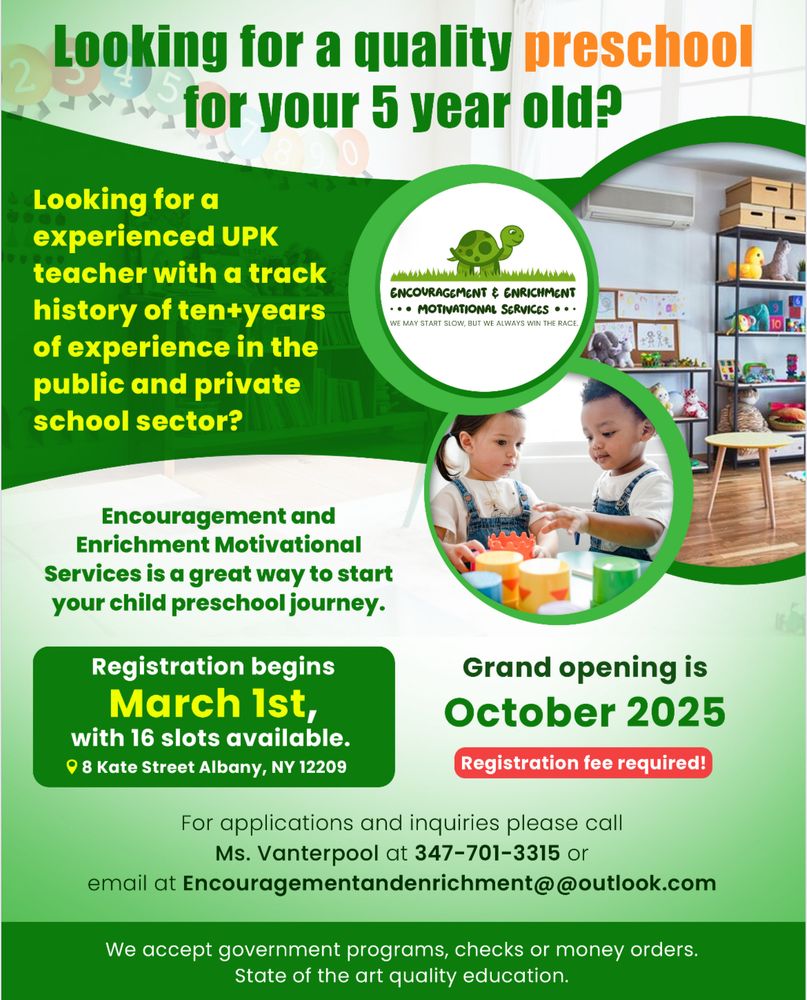 Looking for a quality preschool for your 5 year old?

Looking for a experienced UPK teacher with a track history of ten+years of experience in the public and private school sector?

ENCOURAGEMENT & ENRICHMENT MOTIVATIONAL SERVICES
WE MAY START SLOW, BUT WE ALWAYS WIN THE RACE.

Encouragement and Enrichment Motivational Services is a great way to start your child preschool journey.

Registration begins
March 1st,
with 16 slots available.
8 Kate Street Albany, NY 12209

Grand opening is
October 2025
Registration fee required!

For applications and inquiries please call Ms. Vanterpool at 347-701-3315 or email at Encouragementandenrichment@@outlook.com

We accept government programs, checks or money orders. State of the art quality education.